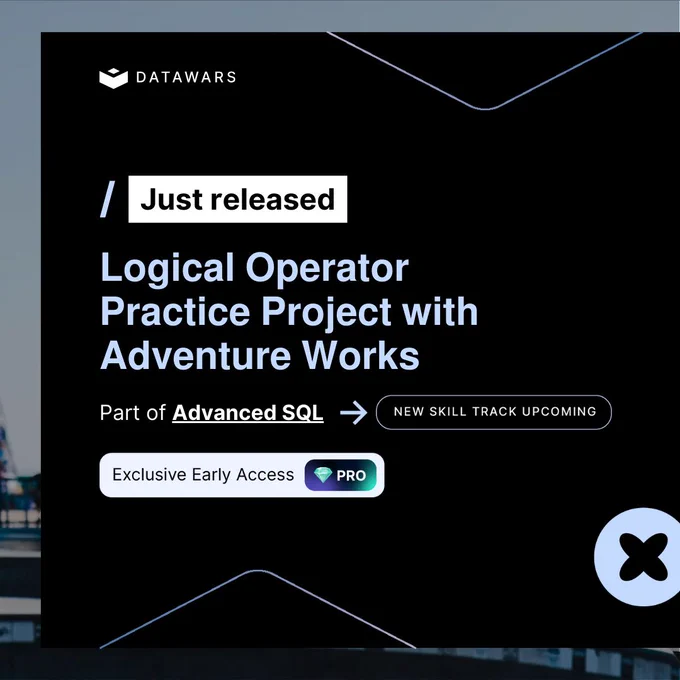 DATAWARS

/ Just released

Logical Operator Practice Project with Adventure Works

Part of Advanced SQL → NEW SKILL TRACK UPCOMING

Exclusive Early Access PRO